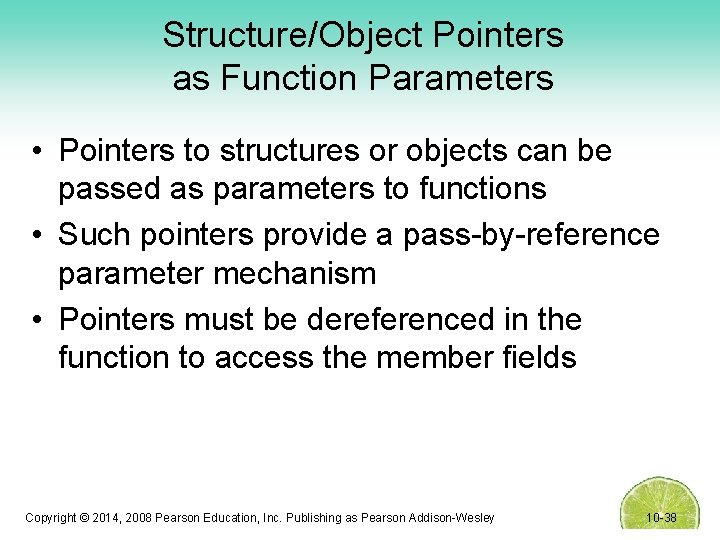 Structure/Object Pointers as Function Parameters

• Pointers to structures or objects can be passed as parameters to functions

• Such pointers provide a pass-by-reference parameter mechanism

• Pointers must be dereferenced in the function to access the member fields

Copyright © 2014, 2008 Pearson Education, Inc. Publishing as Pearson Addison-Wesley

10-38